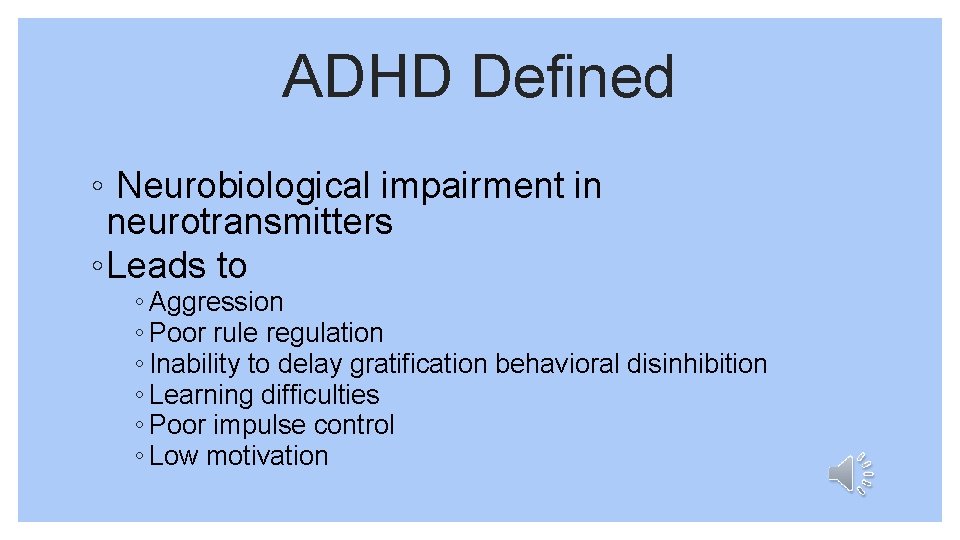 ADHD Defined

◦ Neurobiological impairment in neurotransmitters

◦ Leads to

◦ Aggression
◦ Poor rule regulation
◦ Inability to delay gratification behavioral disinhibition
◦ Learning difficulties
◦ Poor impulse control
◦ Low motivation